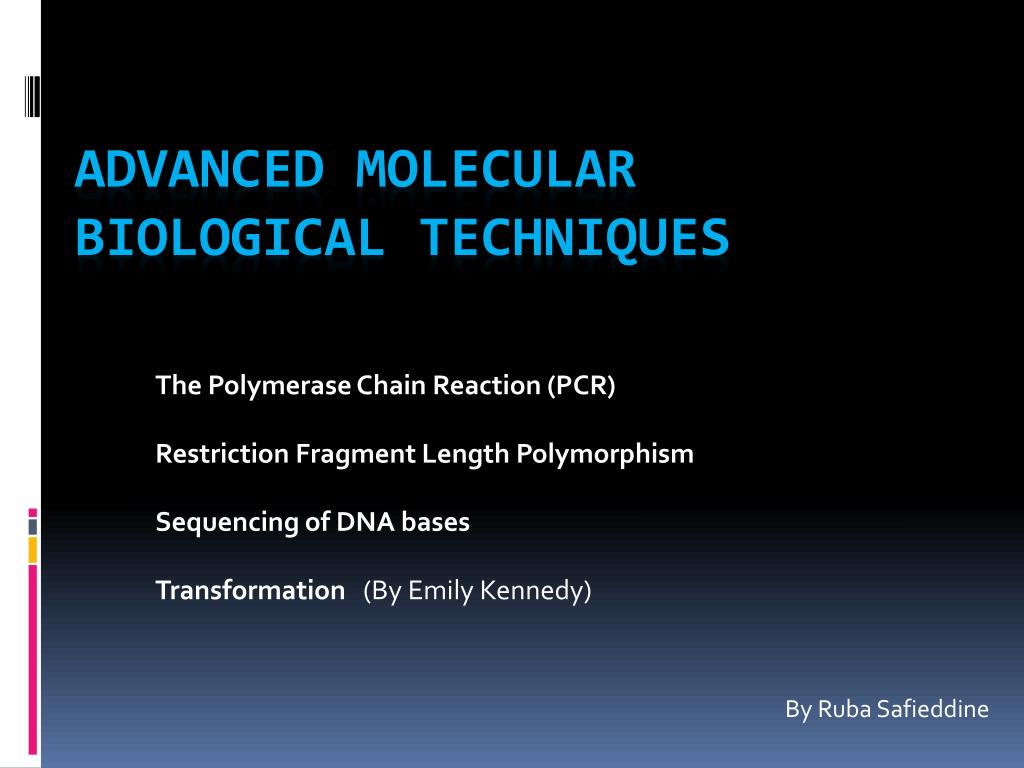 ADVANCED MOLECULAR BIOLOGICAL TECHNIQUES

The Polymerase Chain Reaction (PCR)

Restriction Fragment Length Polymorphism

Sequencing of DNA bases

Transformation (By Emily Kennedy)

By Ruba Safieddine